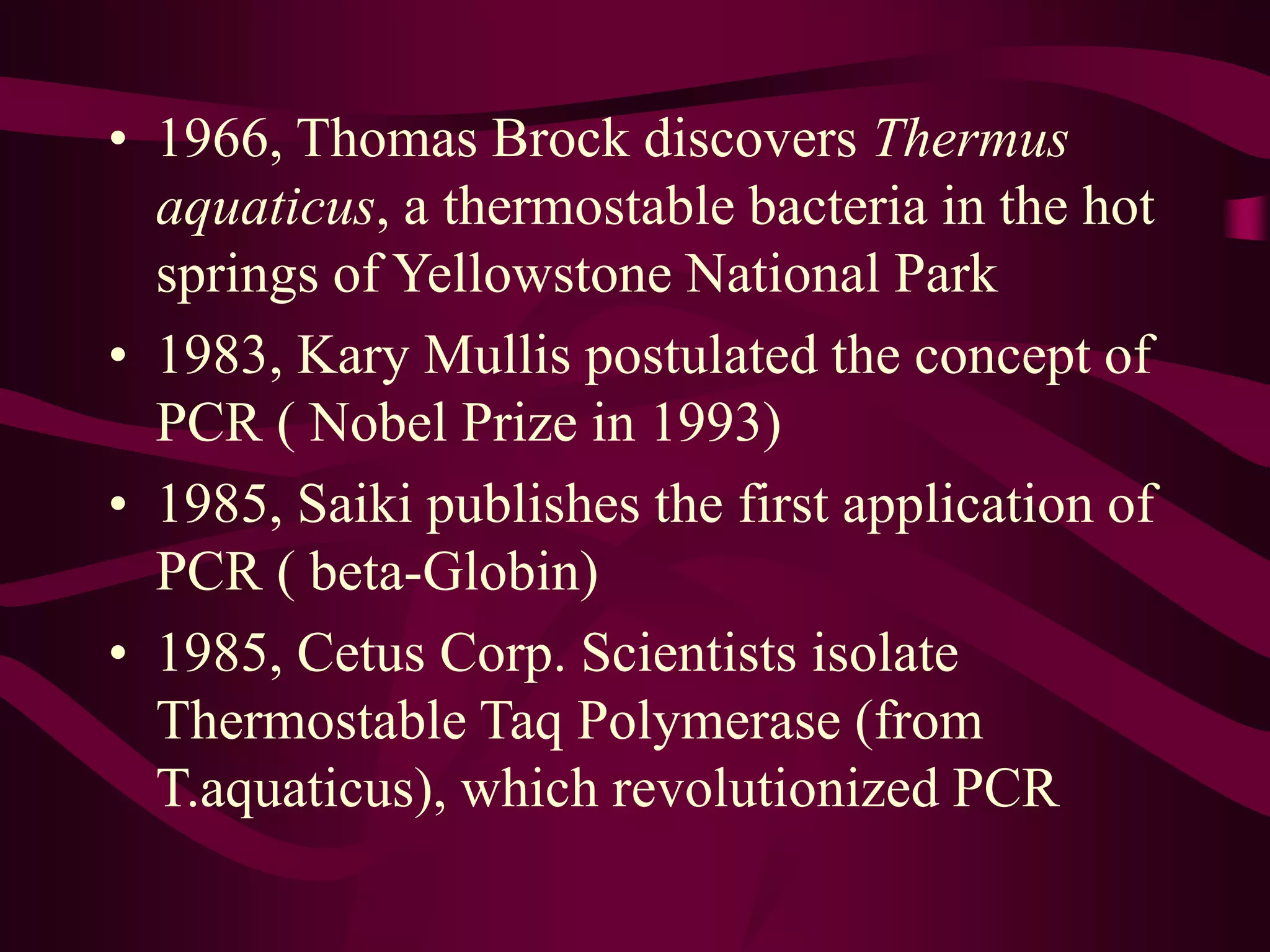 • 1966, Thomas Brock discovers Thermus aquaticus, a thermostable bacteria in the hot springs of Yellowstone National Park

• 1983, Kary Mullis postulated the concept of PCR ( Nobel Prize in 1993)

• 1985, Saiki publishes the first application of PCR ( beta-Globin)

• 1985, Cetus Corp. Scientists isolate Thermostable Taq Polymerase (from T.aquaticus), which revolutionized PCR